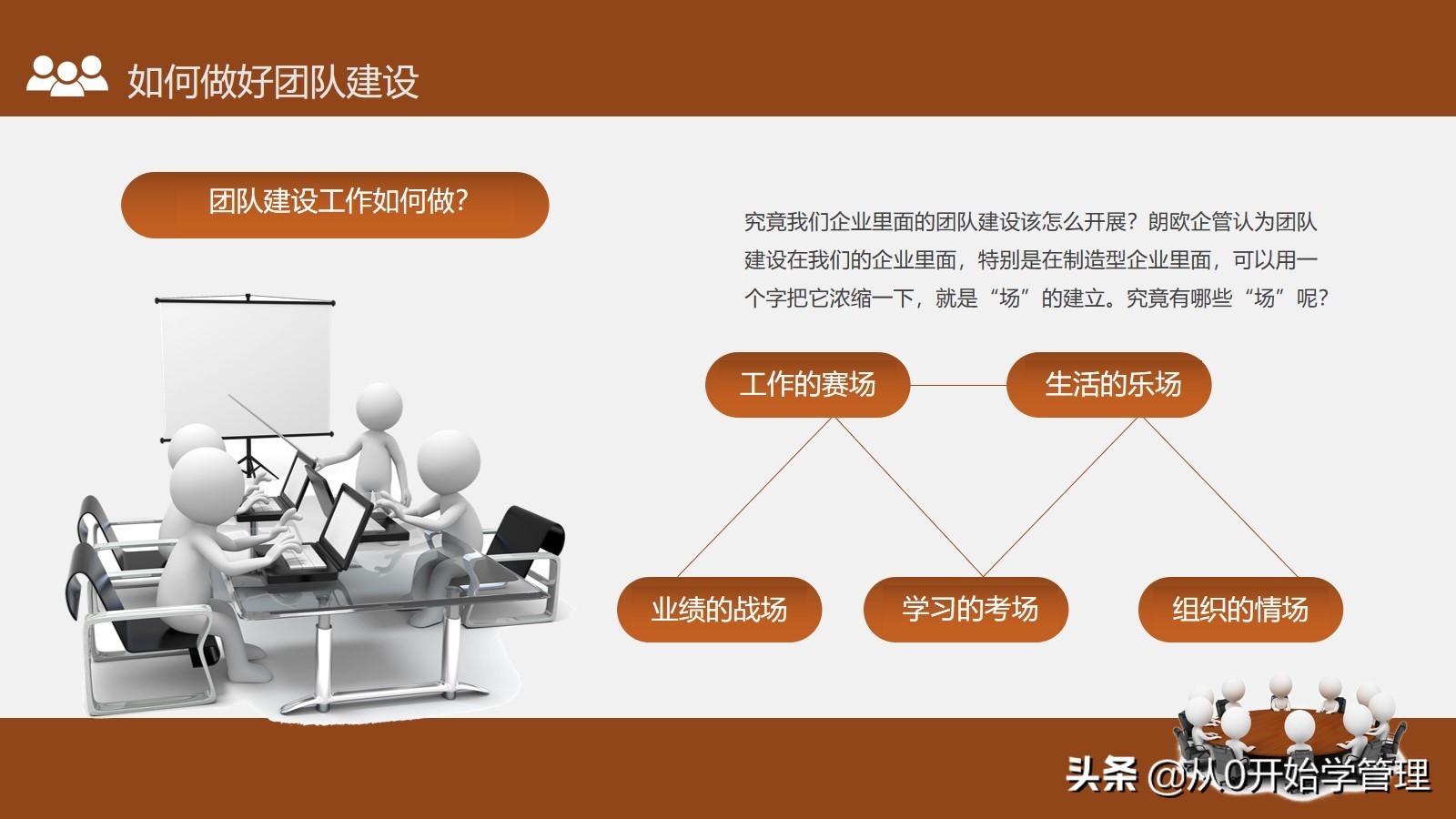 如何做好团队建设

团队建设工作如何做?

究竟我们企业里面的团队建设该怎么开展?朗欧企管认为团队建设在我们的企业里面，特别是在制造型企业里面，可以用一个字把它浓缩一下，就是“场”的建立。究竟有哪些“场”呢?

工作的赛场

生活的乐场

业绩的战场

学习的考场

组织的情场

头条 @从0开始学管理